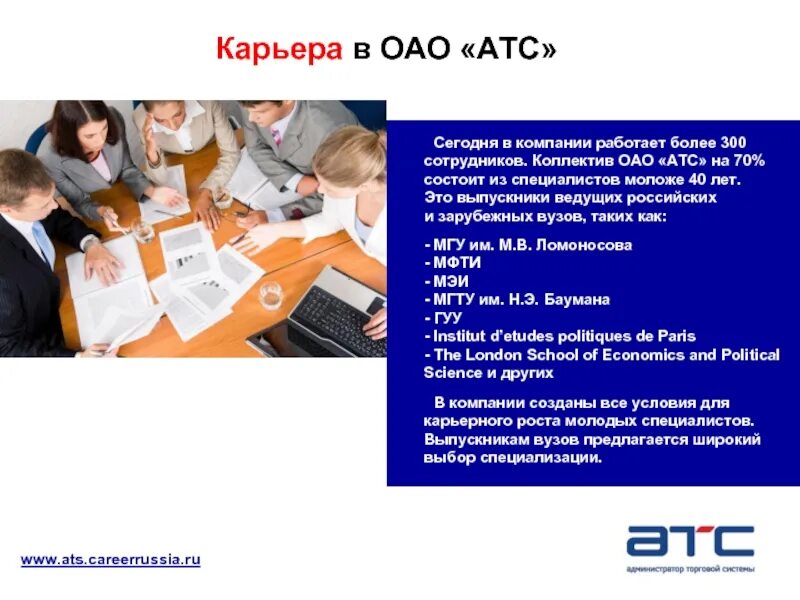 Карьера в ОАО «АТС»

Сегодня в компании работает более 300 сотрудников. Коллектив ОАО «АТС» на 70% состоит из специалистов моложе 40 лет. Это выпускники ведущих российских и зарубежных вузов, таких как:

- МГУ им. М.В. Ломоносова
- МФТИ
- МЭИ
- МГТУ им. Н.Э. Баумана
- ГУУ
- Institut d'etudes politiques de Paris
- The London School of Economics and Political Science и других

В компании созданы все условия для карьерного роста молодых специалистов. Выпускникам вузов предлагается широкий выбор специализации.

www.ats.careerrussia.ru

атс
администратор торговой системы